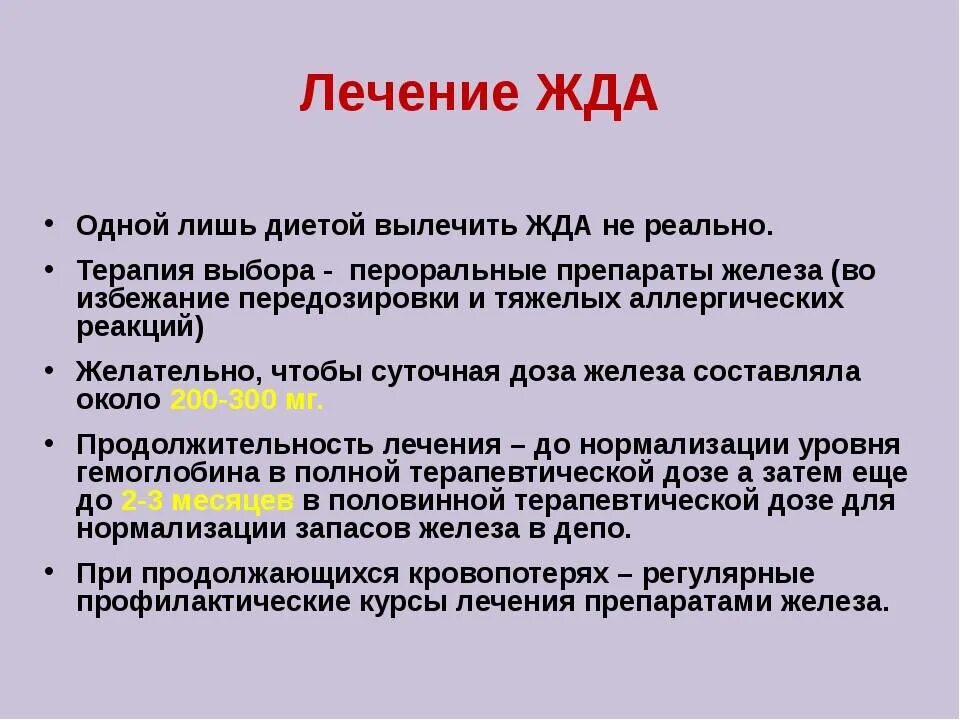 Лечение ЖДА

• Одной лишь диетой вылечить ЖДА не реально.

• Терапия выбора - пероральные препараты железа (во избежание передозировки и тяжелых аллергических реакций)

• Желательно, чтобы суточная доза железа составляла около 200-300 мг.

• Продолжительность лечения – до нормализации уровня гемоглобина в полной терапевтической дозе а затем еще до 2-3 месяцев в половинной терапевтической дозе для нормализации запасов железа в депо.

• При продолжающихся кровопотерях – регулярные профилактические курсы лечения препаратами железа.